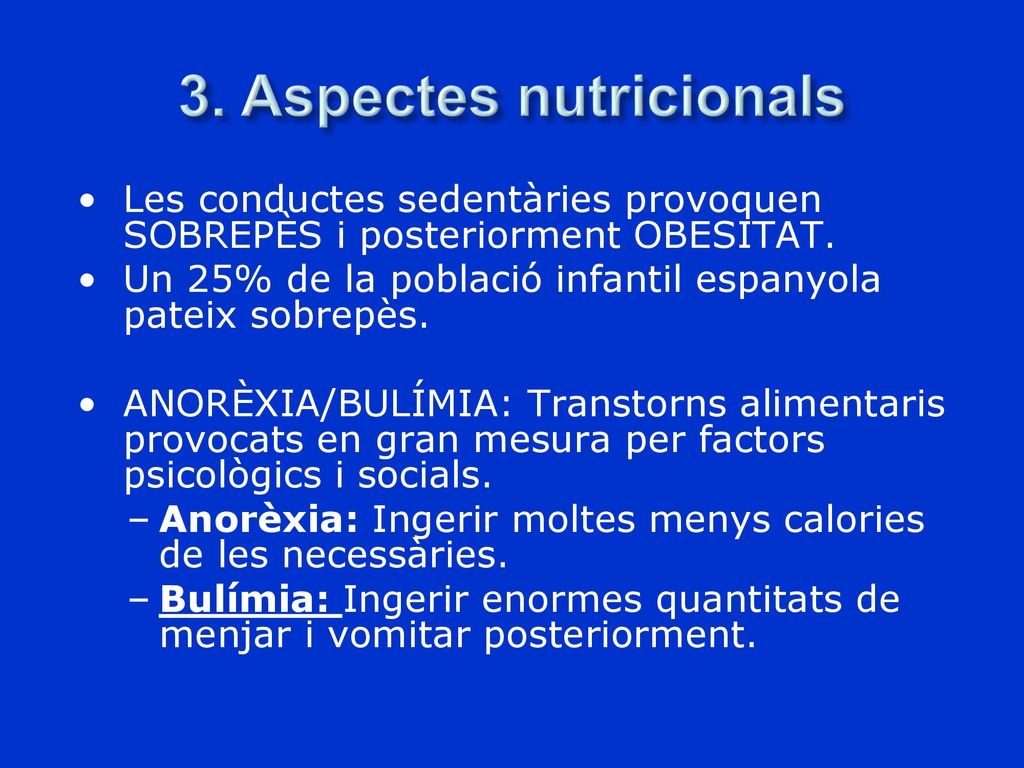 3. Aspectes nutricionals

• Les conductes sedentàries provoquen SOBREPÈS i posteriorment OBESITAT.
• Un 25% de la població infantil espanyola pateix sobrepès.

• ANORÈXIA/BULÍMIA: Transtorns alimentaris provocats en gran mesura per factors psicològics i socials.
– Anorèxia: Ingerir moltes menys calories de les necessàries.
– Bulímia: Ingerir enormes quantitats de menjar i vomitar posteriorment.